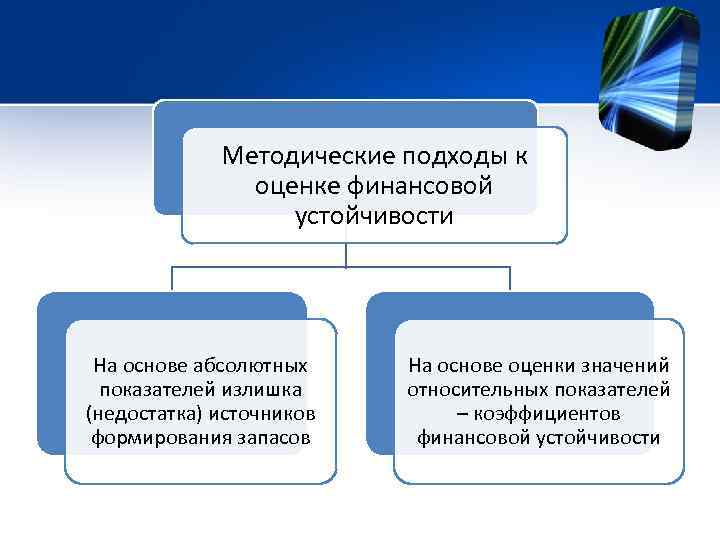 Методические подходы к оценке финансовой устойчивости

На основе абсолютных показателей излишка (недостатка) источников формирования запасов

На основе оценки значений относительных показателей – коэффициентов финансовой устойчивости